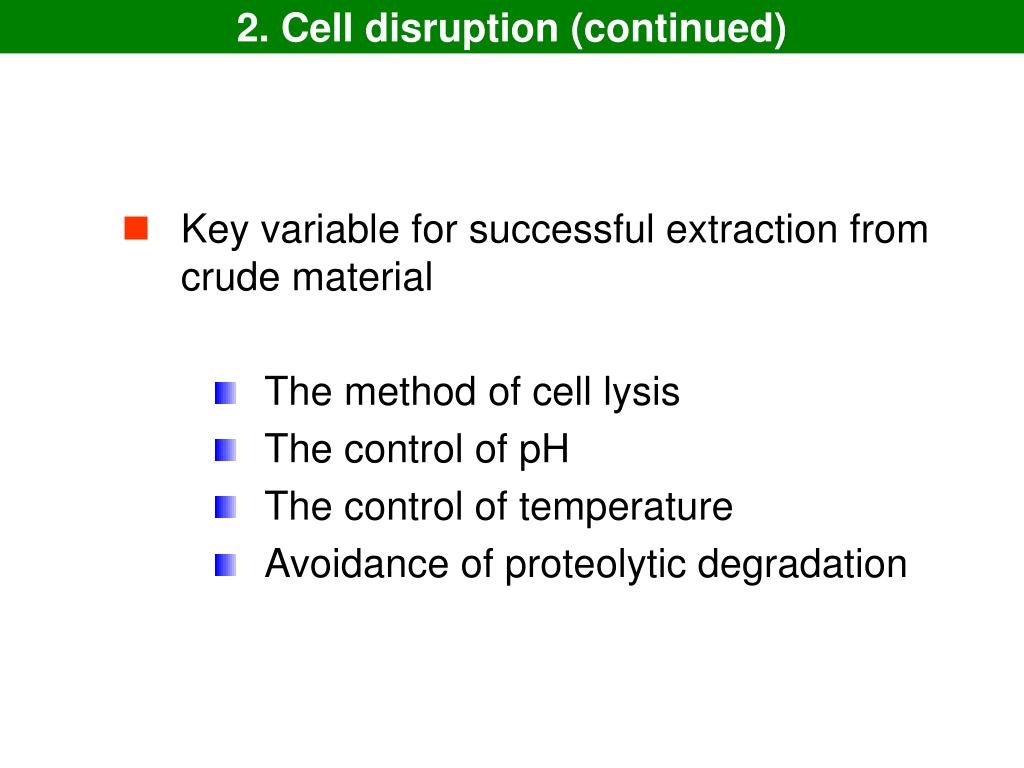 2. Cell disruption (continued)

Key variable for successful extraction from crude material

The method of cell lysis
The control of pH
The control of temperature
Avoidance of proteolytic degradation